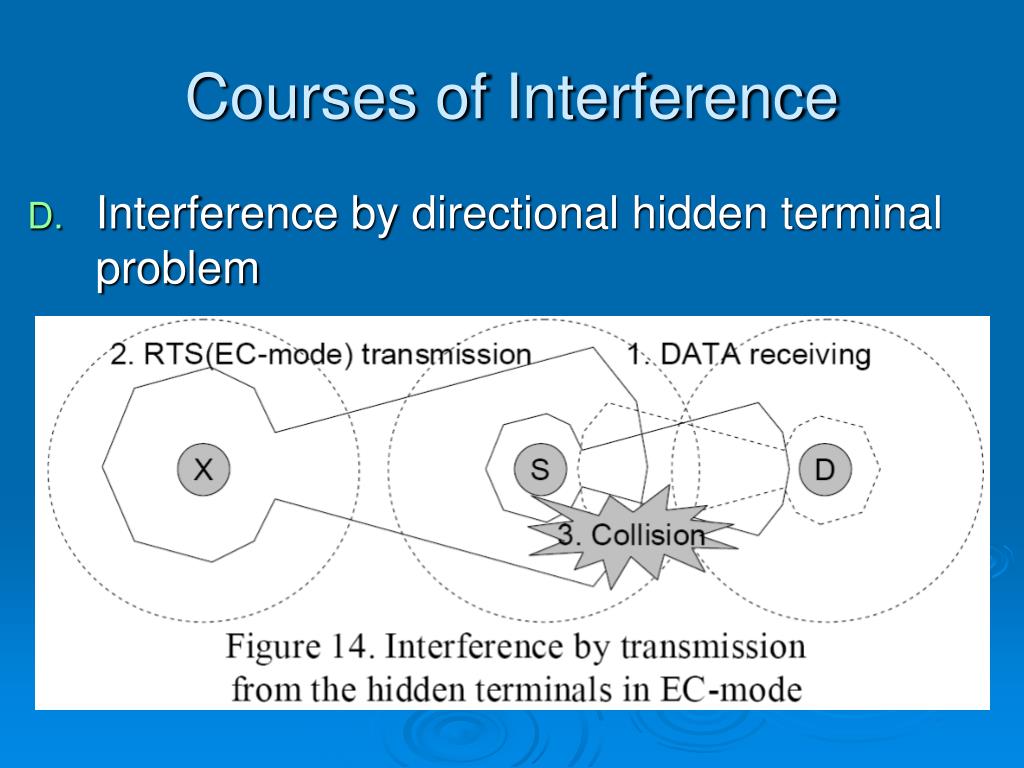 Courses of Interference

D. Interference by directional hidden terminal problem

2. RTS(EC-mode) transmission

1. DATA receiving

X

S

D

3. Collision

Figure 14. Interference by transmission from the hidden terminals in EC-mode